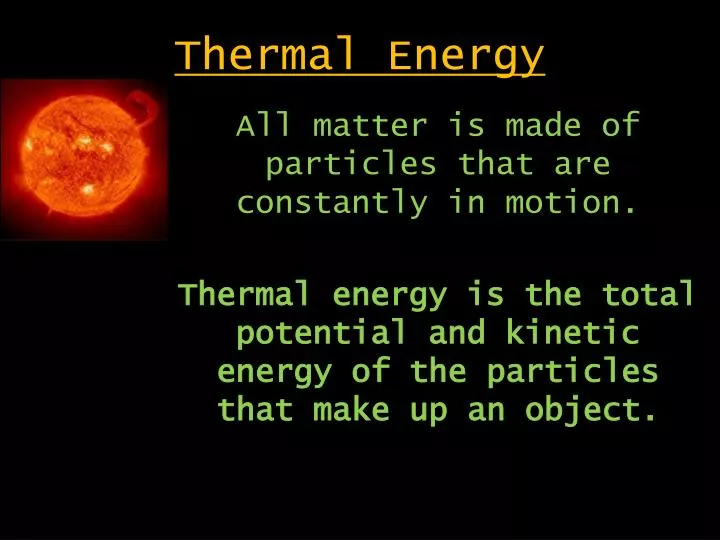 Thermal Energy

All matter is made of particles that are constantly in motion.

Thermal energy is the total potential and kinetic energy of the particles that make up an object.